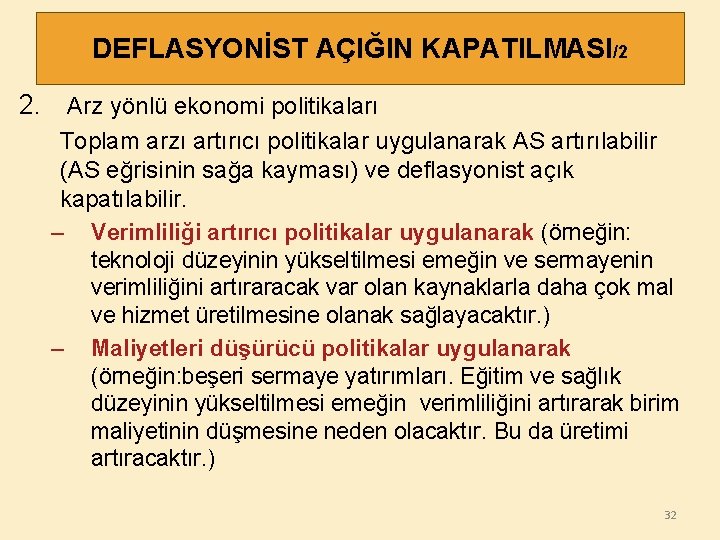 DEFLASYONİST AÇIĞIN KAPATILMASI/2

2. Arz yönlü ekonomi politikaları

Toplam arzı artırıcı politikalar uygulanarak AS artırılabilir (AS eğrisinin sağa kayması) ve deflasyonist açık kapatılabilir.

– Verimliliği artırıcı politikalar uygulanarak (örneğin: teknoloji düzeyinin yükseltilmesi emeğin ve sermayenin verimliliğini artıraracak var olan kaynaklarla daha çok mal ve hizmet üretilmesine olanak sağlayacaktır.)

– Maliyetleri düşürücü politikalar uygulanarak (örneğin:beşeri sermaye yatırımları. Eğitim ve sağlık düzeyinin yükseltilmesi emeğin verimliliğini artırarak birim maliyetinin düşmesine neden olacaktır. Bu da üretimi artıracaktır.)

32